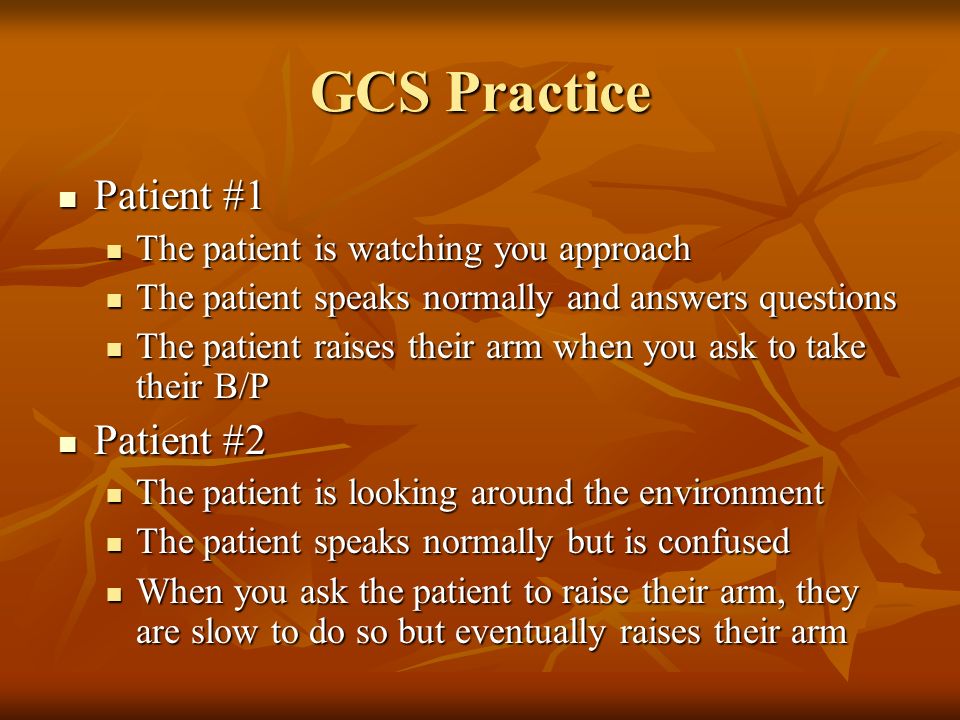 GCS Practice

- Patient #1
  - The patient is watching you approach
  - The patient speaks normally and answers questions
  - The patient raises their arm when you ask to take their B/P
- Patient #2
  - The patient is looking around the environment
  - The patient speaks normally but is confused
  - When you ask the patient to raise their arm, they are slow to do so but eventually raises their arm